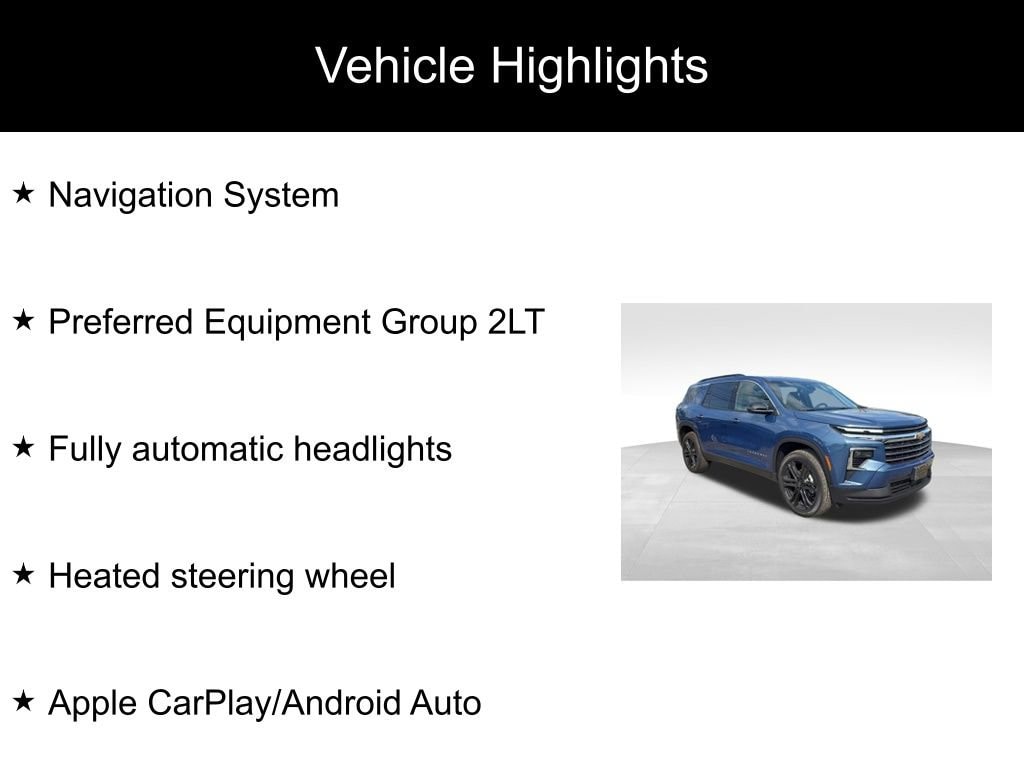 Vehicle Highlights

★ Navigation System

★ Preferred Equipment Group 2LT

★ Fully automatic headlights

★ Heated steering wheel

★ Apple CarPlay/Android Auto